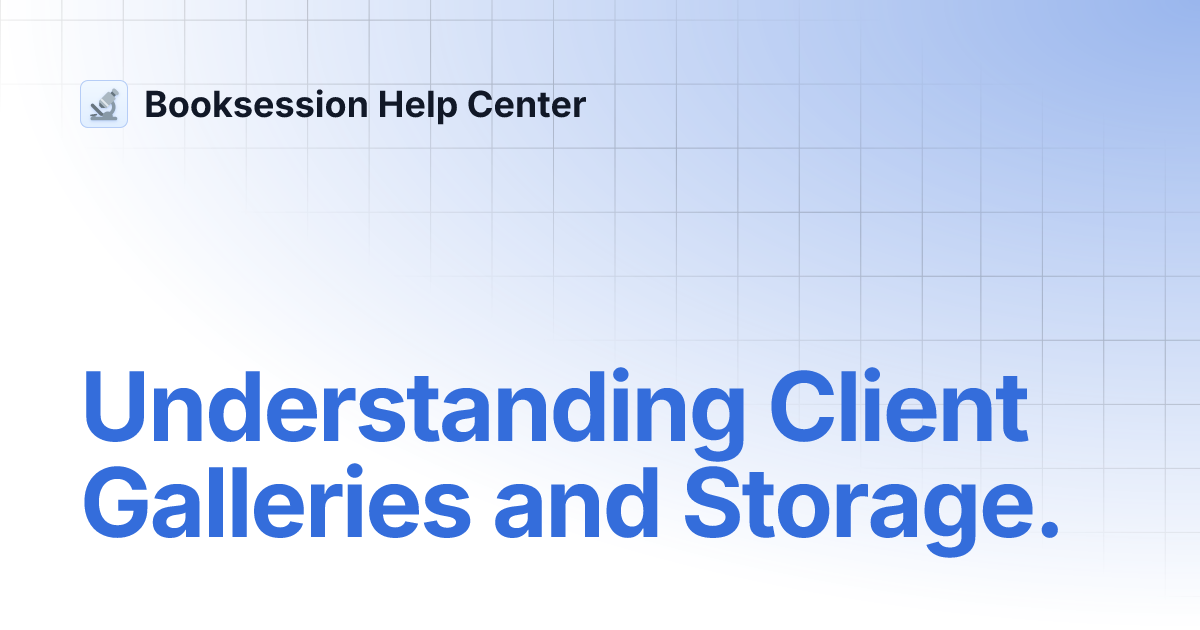 Booksession Help Center

Understanding Client Galleries and Storage.